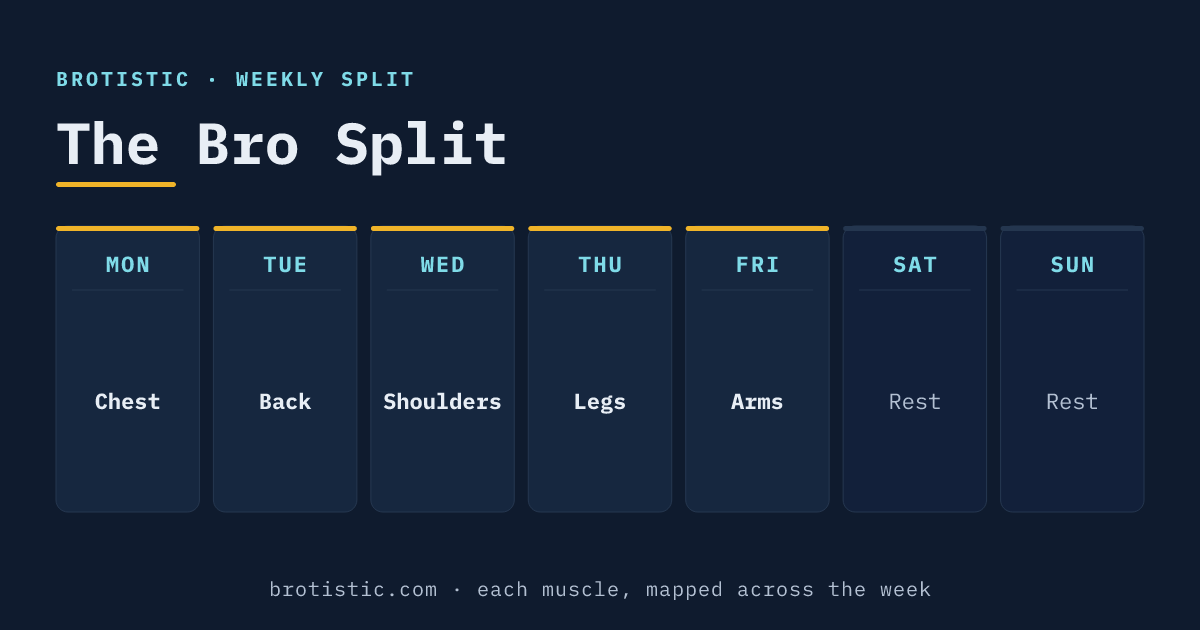 BROTISTIC · WEEKLY SPLIT

The Bro Split

| MON | TUE | WED | THU | FRI | SAT | SUN |
|---|---|---|---|---|---|---|
| Chest | Back | Shoulders | Legs | Arms | Rest | Rest |

brotistic.com · each muscle, mapped across the week